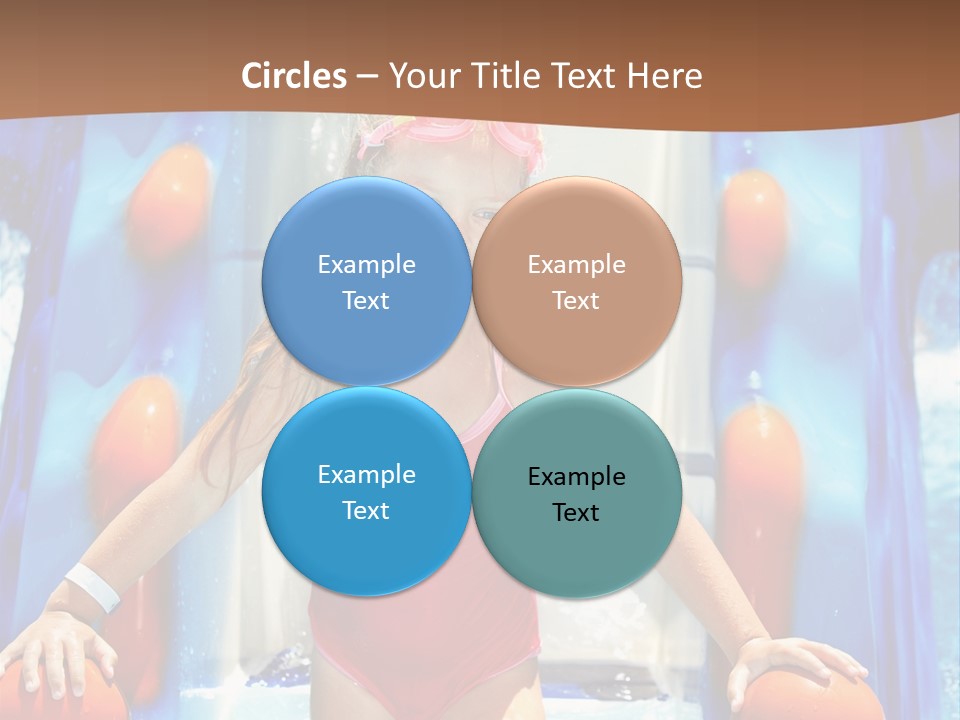 Circles – Your Title Text Here

Example Text

Example Text

Example Text

Example Text